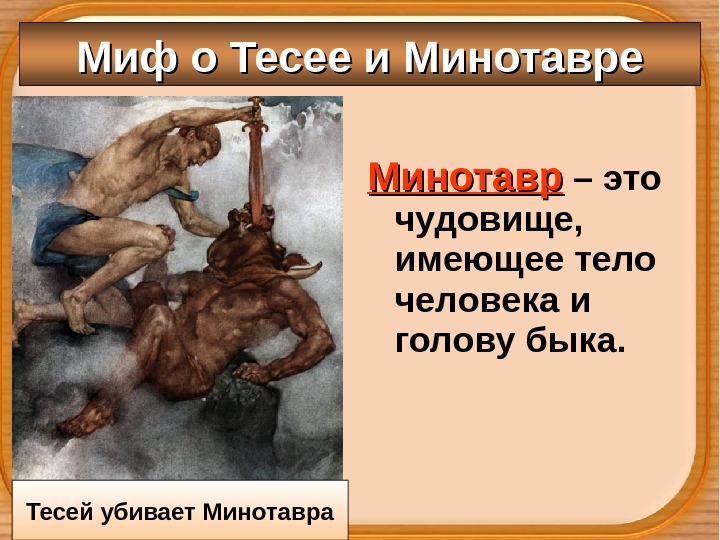 Миф о Тесее и Минотавре

Минотавр – это чудовище, имеющее тело человека и голову быка.

Тесей убивает Минотавра